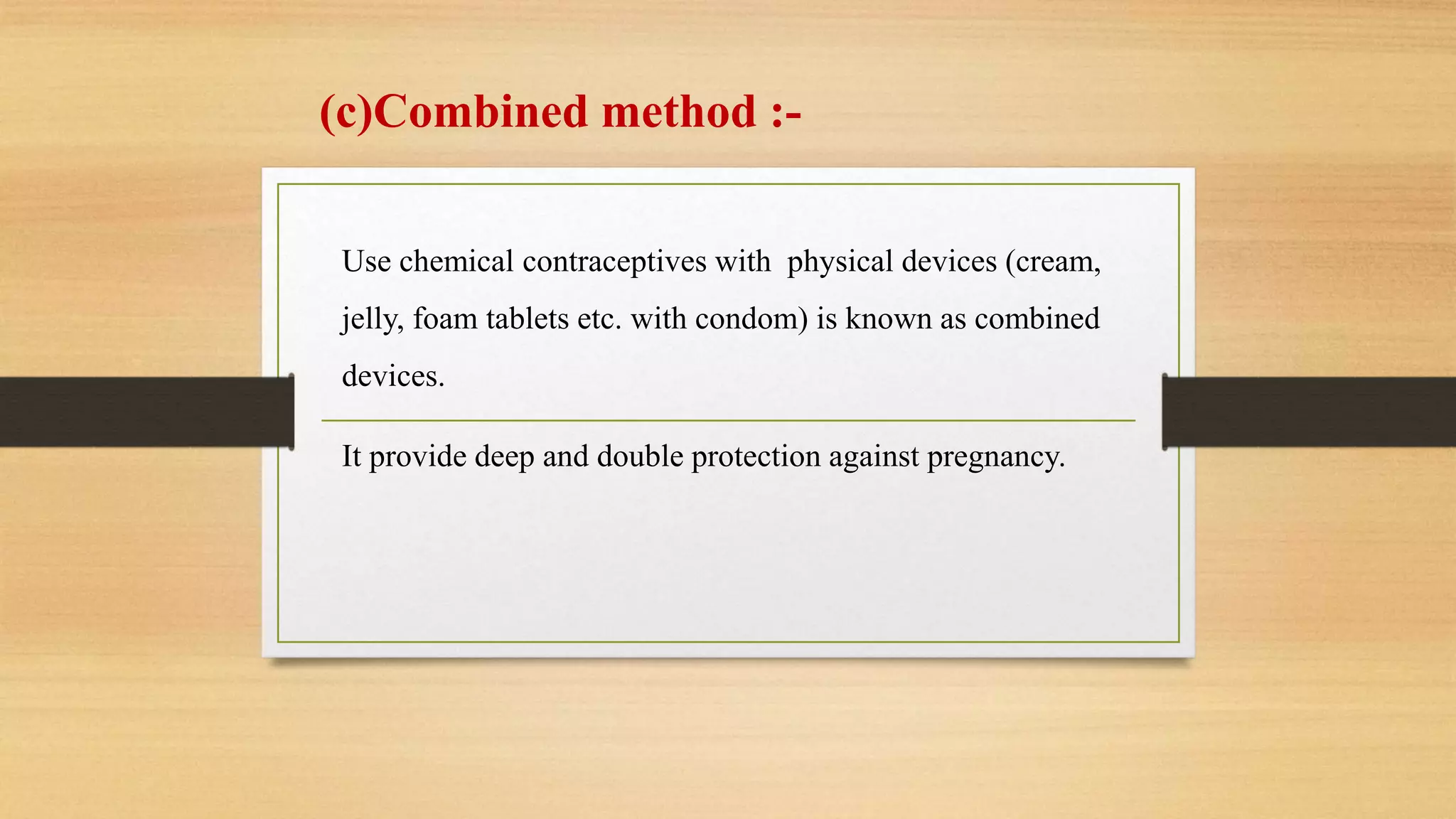 (c)Combined method :-

Use chemical contraceptives with physical devices (cream, jelly, foam tablets etc. with condom) is known as combined devices.

It provide deep and double protection against pregnancy.